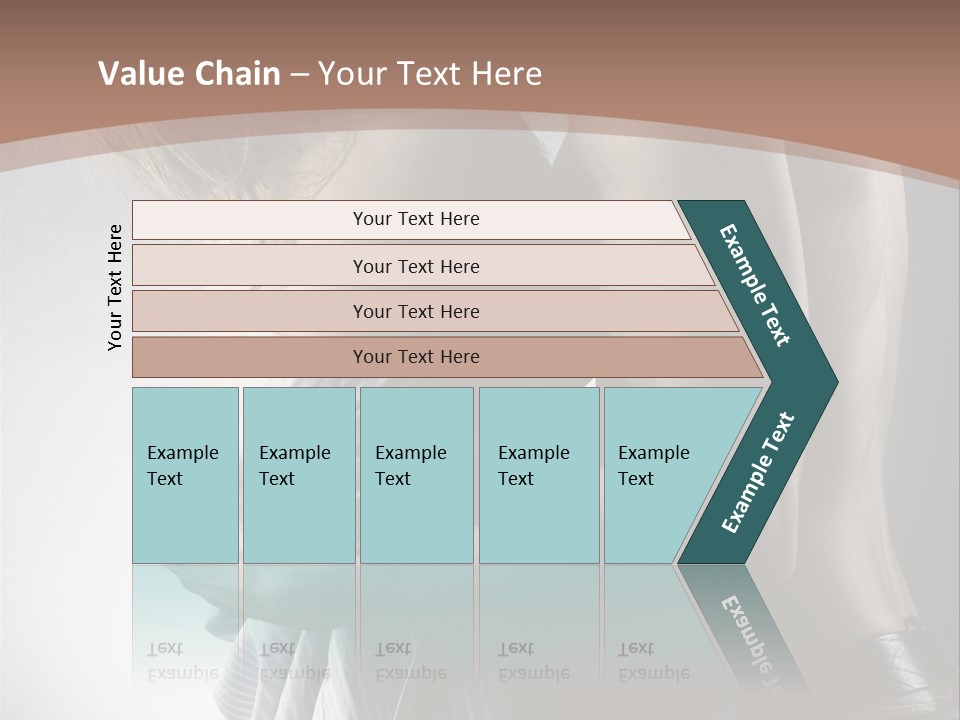 Value Chain – Your Text Here

Your Text Here

Your Text Here

Your Text Here

Your Text Here

Your Text Here

Example Text

Example Text

Example Text

Example Text

Example Text

Example Text

Example Text